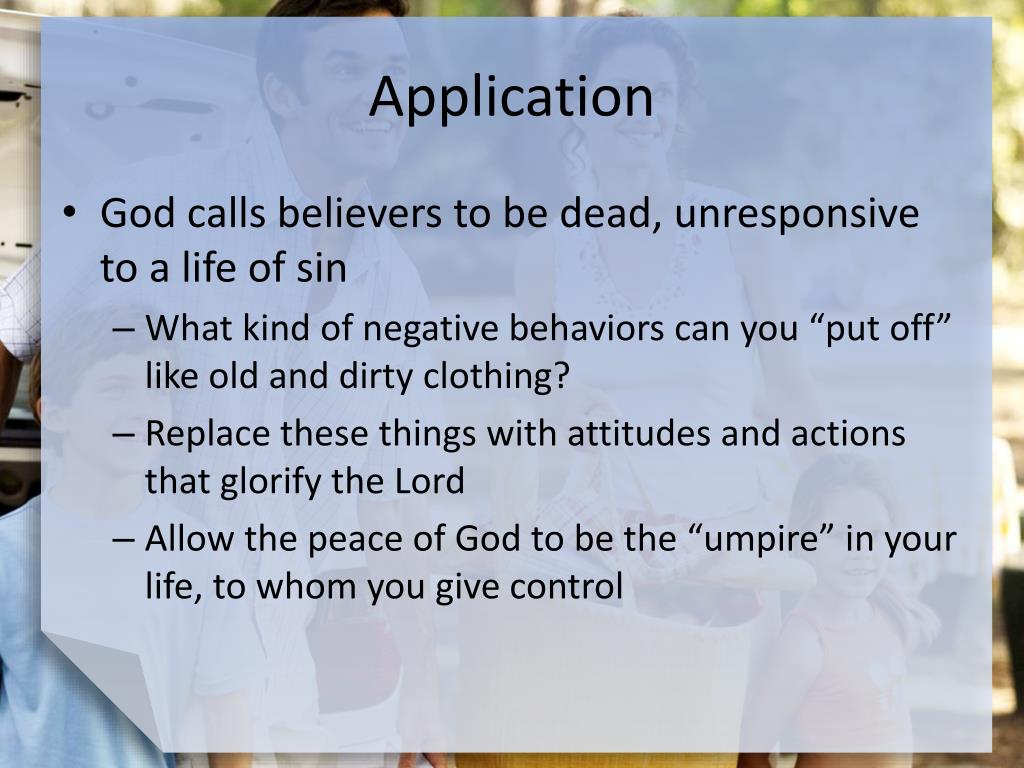 Application

• God calls believers to be dead, unresponsive to a life of sin
– What kind of negative behaviors can you “put off” like old and dirty clothing?
– Replace these things with attitudes and actions that glorify the Lord
– Allow the peace of God to be the “umpire” in your life, to whom you give control